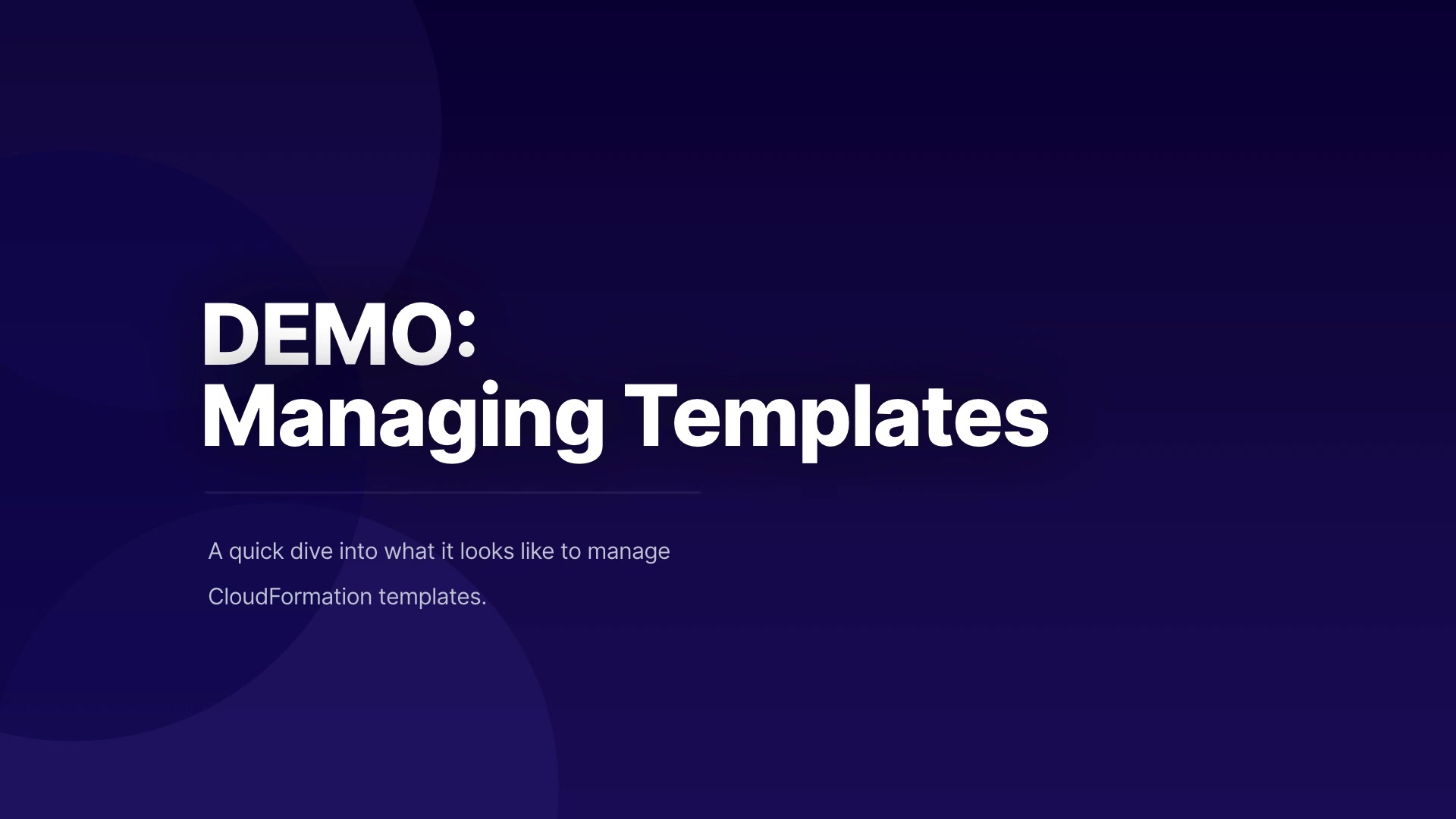 DEMO:
Managing Templates

A quick dive into what it looks like to manage CloudFormation templates.